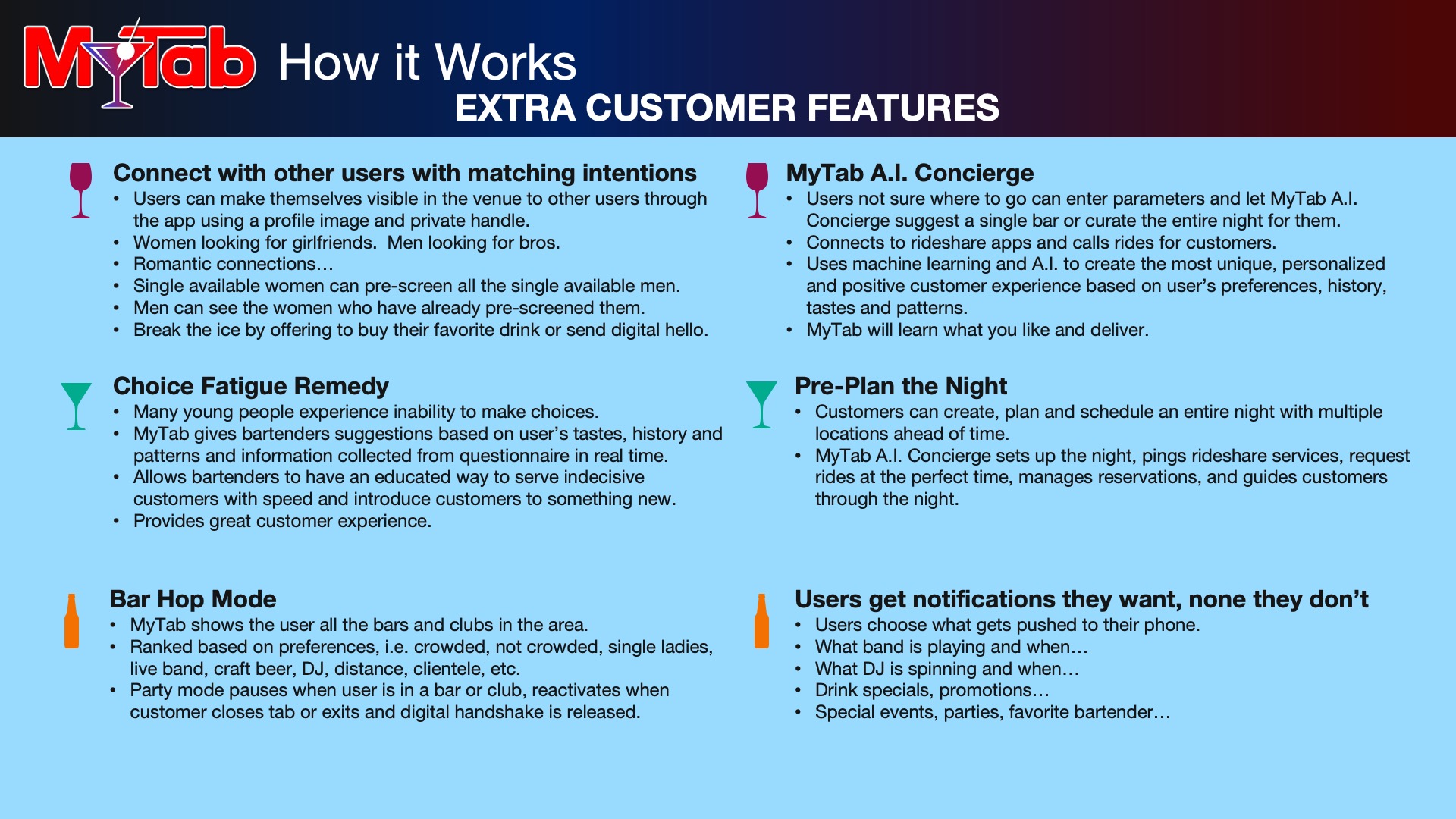 MyTab How it Works
EXTRA CUSTOMER FEATURES

Connect with other users with matching intentions
• Users can make themselves visible in the venue to other users through the app using a profile image and private handle.
• Women looking for girlfriends. Men looking for bros.
• Romantic connections…
• Single available women can pre-screen all the single available men.
• Men can see the women who have already pre-screened them.
• Break the ice by offering to buy their favorite drink or send digital hello.

Choice Fatigue Remedy
• Many young people experience inability to make choices.
• MyTab gives bartenders suggestions based on user's tastes, history and patterns and information collected from questionnaire in real time.
• Allows bartenders to have an educated way to serve indecisive customers with speed and introduce customers to something new.
• Provides great customer experience.

Bar Hop Mode
• MyTab shows the user all the bars and clubs in the area.
• Ranked based on preferences, i.e. crowded, not crowded, single ladies, live band, craft beer, DJ, distance, clientele, etc.
• Party mode pauses when user is in a bar or club, reactivates when customer closes tab or exits and digital handshake is released.

MyTab A.I. Concierge
• Users not sure where to go can enter parameters and let MyTab A.I. Concierge suggest a single bar or curate the entire night for them.
• Connects to rideshare apps and calls rides for customers.
• Uses machine learning and A.I. to create the most unique, personalized and positive customer experience based on user's preferences, history, tastes and patterns.
• MyTab will learn what you like and deliver.

Pre-Plan the Night
• Customers can create, plan and schedule an entire night with multiple locations ahead of time.
• MyTab A.I. Concierge sets up the night, pings rideshare services, request rides at the perfect time, manages reservations, and guides customers through the night.

Users get notifications they want, none they don't
• Users choose what gets pushed to their phone.
• What band is playing and when…
• What DJ is spinning and when…
• Drink specials, promotions…
• Special events, parties, favorite bartender…